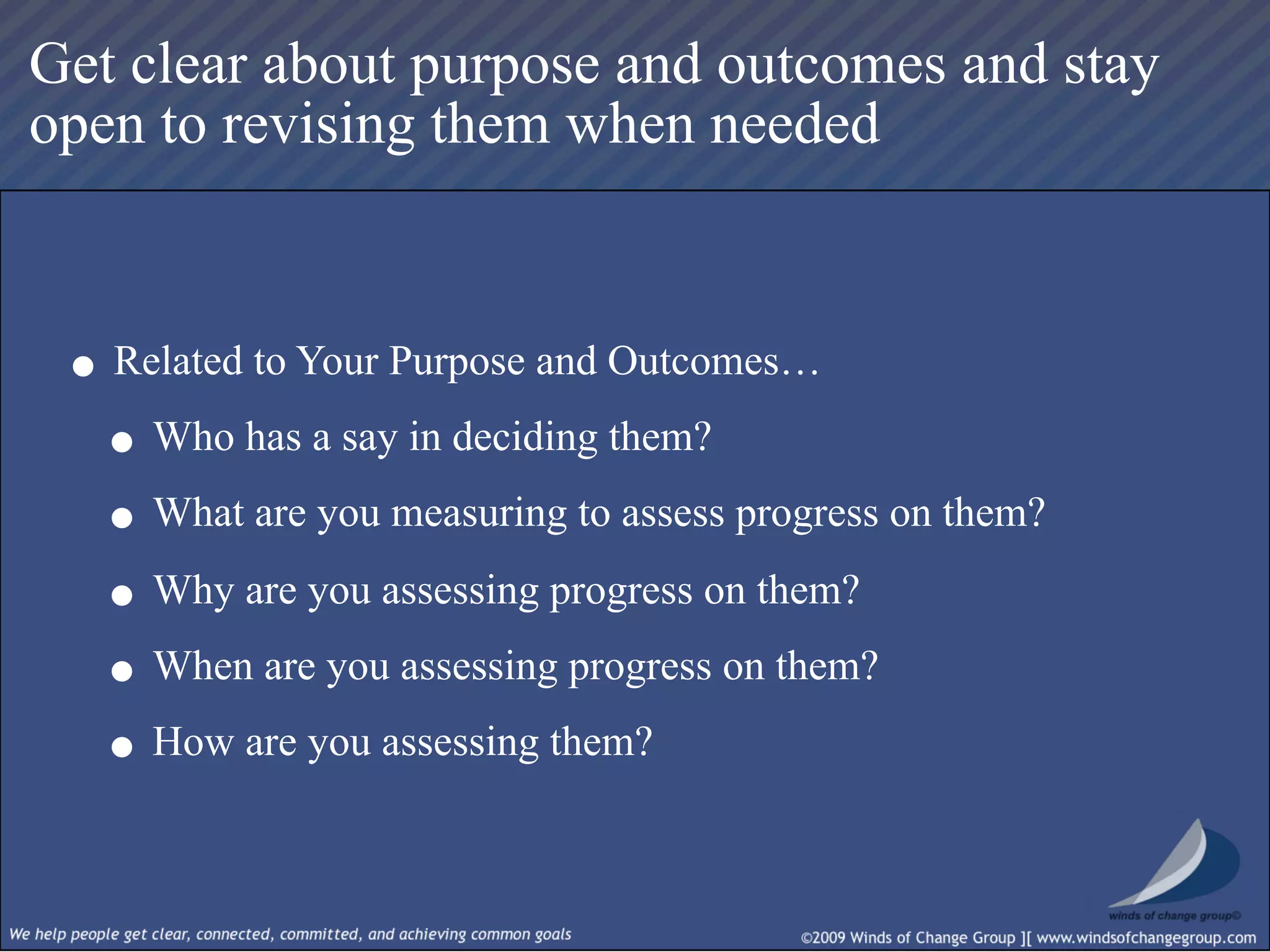 Get clear about purpose and outcomes and stay open to revising them when needed

- Related to Your Purpose and Outcomes…
  - Who has a say in deciding them?
  - What are you measuring to assess progress on them?
  - Why are you assessing progress on them?
  - When are you assessing progress on them?
  - How are you assessing them?

winds of change group©

We help people get clear, connected, committed, and achieving common goals

©2009 Winds of Change Group ][ www.windsofchangegroup.com